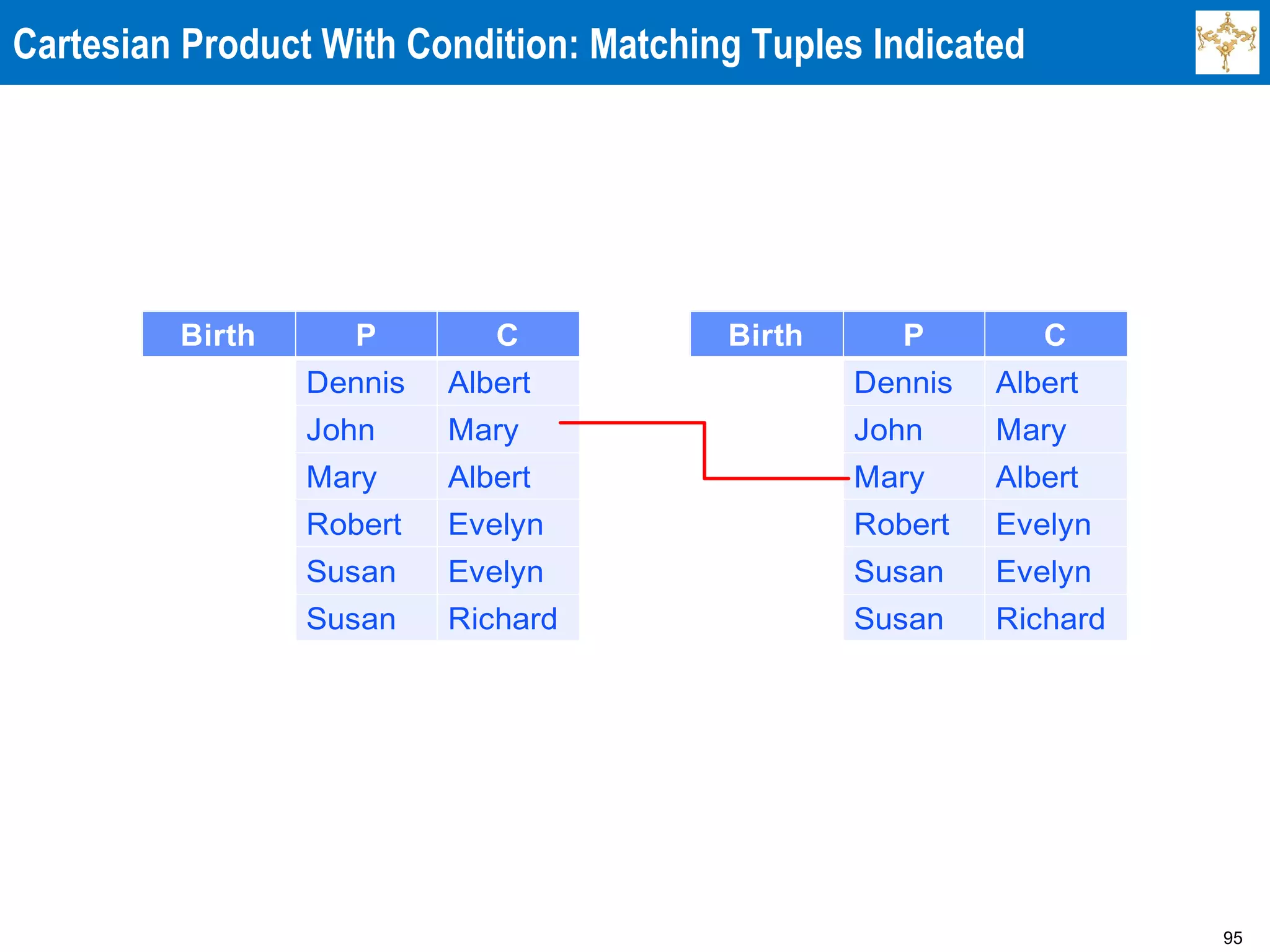 Cartesian Product With Condition: Matching Tuples Indicated

| Birth | P | C |
|---|---|---|
| | Dennis | Albert |
| | John | Mary |
| | Mary | Albert |
| | Robert | Evelyn |
| | Susan | Evelyn |
| | Susan | Richard |

| Birth | P | C |
|---|---|---|
| | Dennis | Albert |
| | John | Mary |
| | Mary | Albert |
| | Robert | Evelyn |
| | Susan | Evelyn |
| | Susan | Richard |

95